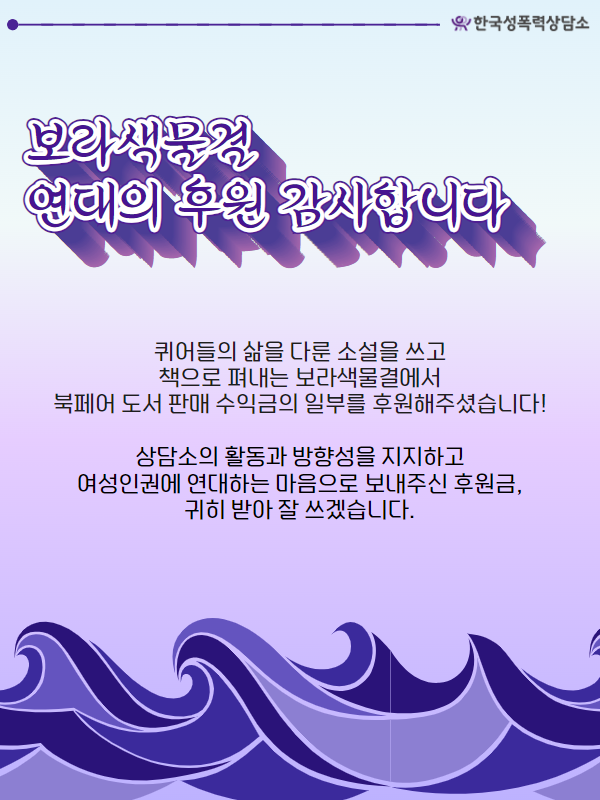 한국성폭력상담소

보라색물결
연대의 후원 감사합니다

퀴어들의 삶을 다룬 소설을 쓰고
책으로 펴내는 보라색물결에서
북페어 도서 판매 수익금의 일부를 후원해주셨습니다!

상담소의 활동과 방향성을 지지하고
여성인권에 연대하는 마음으로 보내주신 후원금,
귀히 받아 잘 쓰겠습니다.